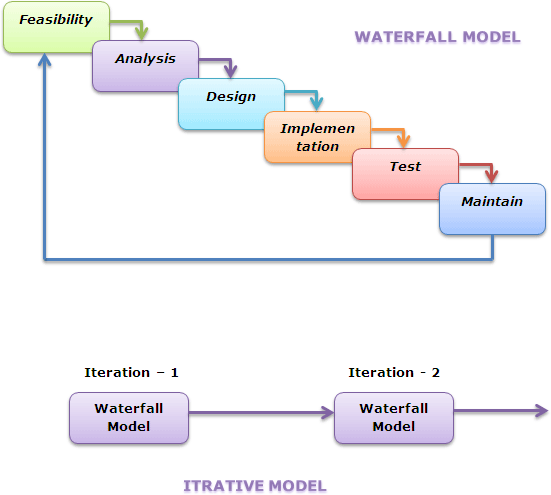 Feasibility

Analysis

Design

Implemen tation

Test

Maintain

WATERFALL MODEL

Iteration – 1

Waterfall Model

Iteration - 2

Waterfall Model

ITRATIVE MODEL